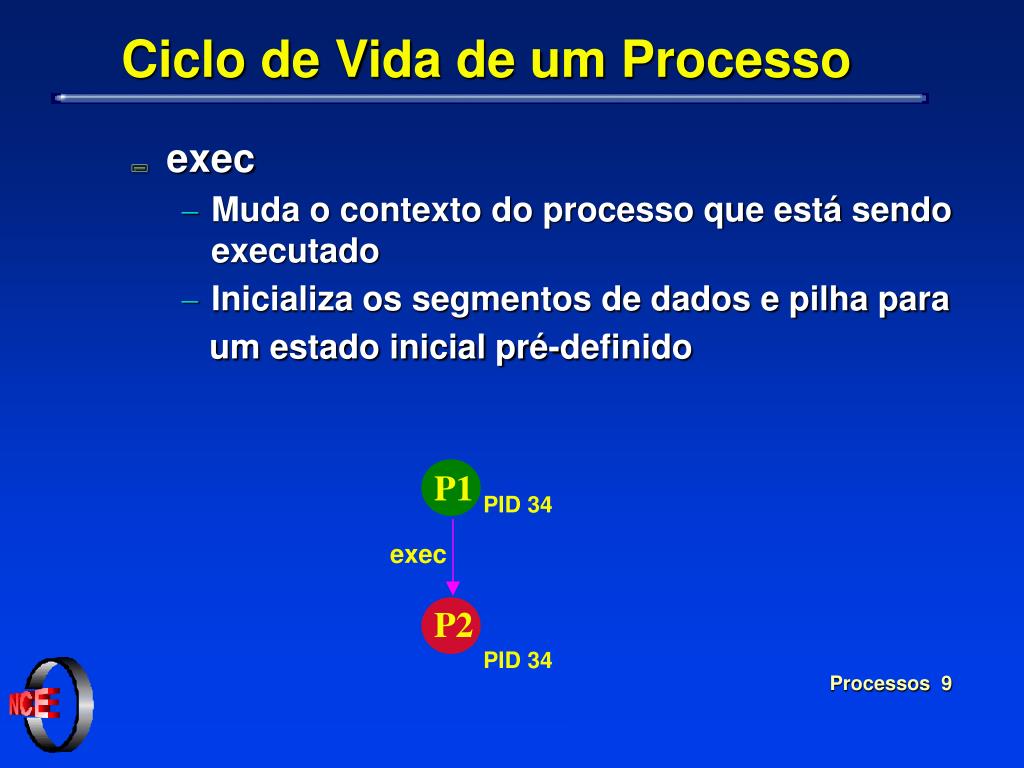 Ciclo de Vida de um Processo

exec

– Muda o contexto do processo que está sendo executado

– Inicializa os segmentos de dados e pilha para um estado inicial pré-definido

P1
PID 34
exec
P2
PID 34

NCE

Processos 9